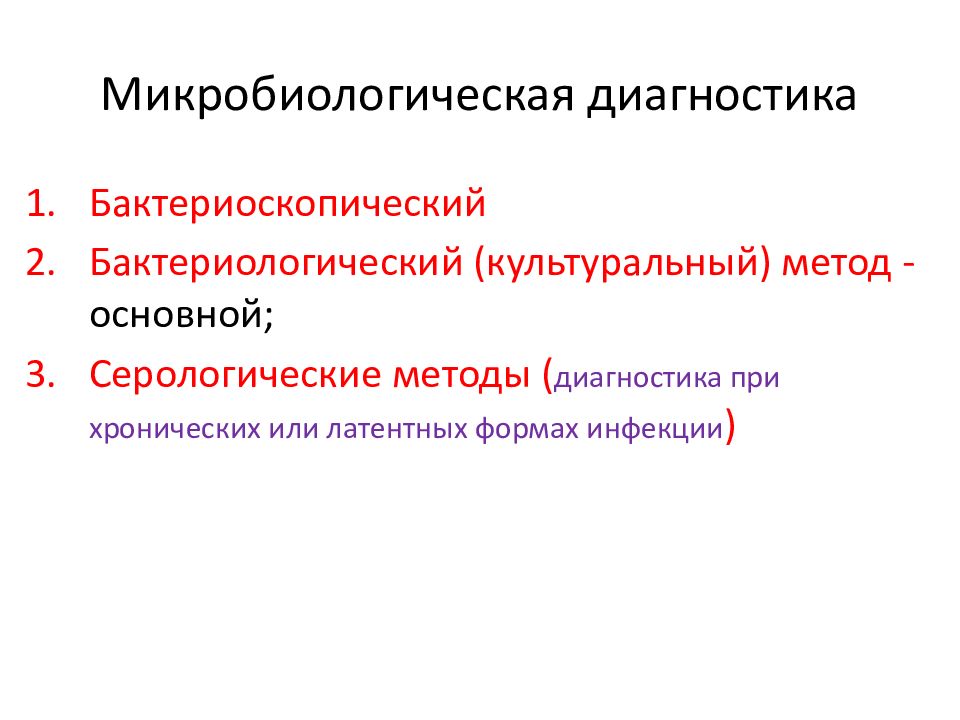 Микробиологическая диагностика

1. Бактериоскопический
2. Бактериологический (культуральный) метод - основной;
3. Серологические методы (диагностика при хронических или латентных формах инфекции)